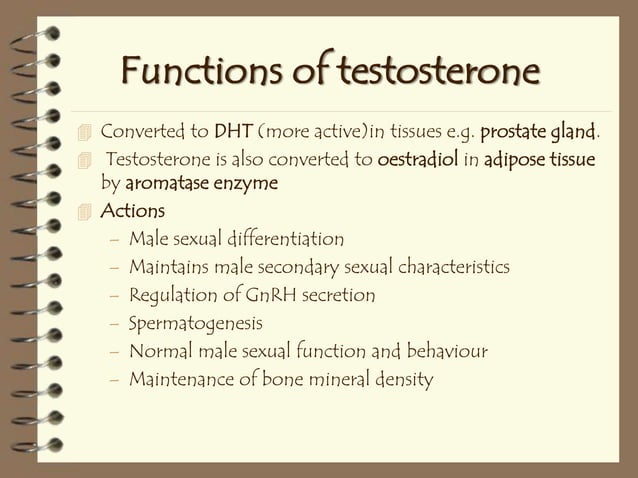 Functions of testosterone

Converted to DHT (more active)in tissues e.g. prostate gland.

Testosterone is also converted to oestradiol in adipose tissue by aromatase enzyme

Actions

– Male sexual differentiation
– Maintains male secondary sexual characteristics
– Regulation of GnRH secretion
– Spermatogenesis
– Normal male sexual function and behaviour
– Maintenance of bone mineral density